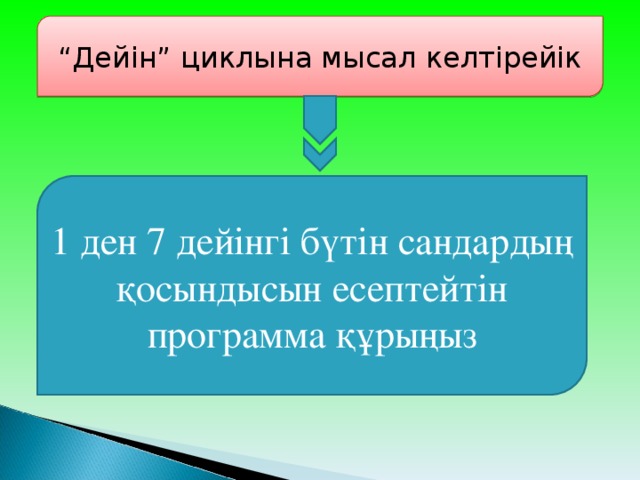 “Дейін” циклына мысал келтірейік

1 ден 7 дейінгі бүтін сандардың қосындысын есептейтін программа құрыңыз